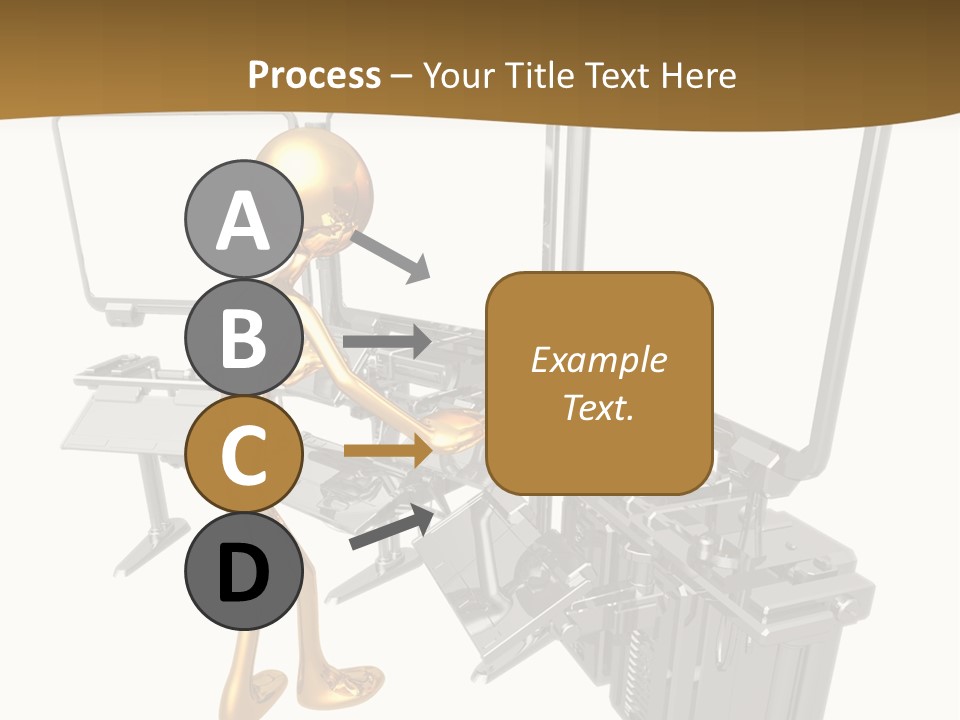 Process – Your Title Text Here

A

B

C

D

Example Text.